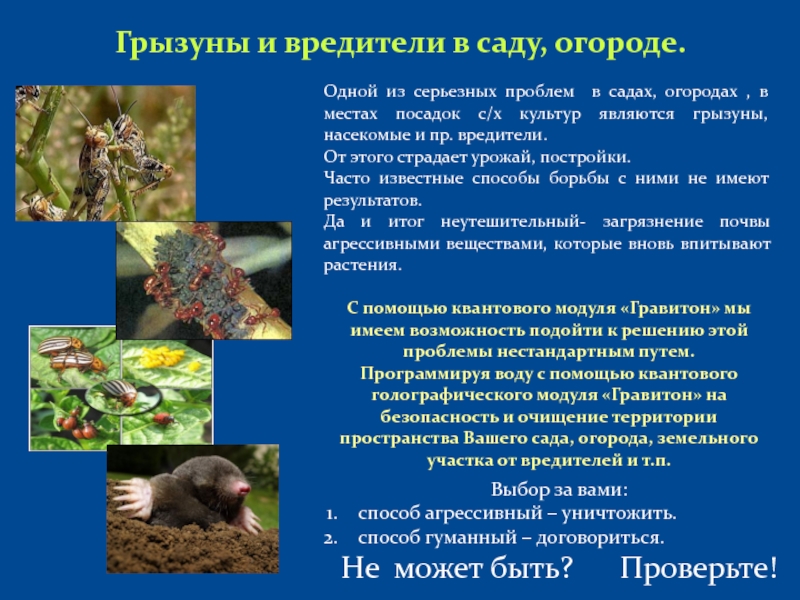 Грызуны и вредители в саду, огороде.

Одной из серьезных проблем в садах, огородах , в местах посадок с/х культур являются грызуны, насекомые и пр. вредители.
От этого страдает урожай, постройки.
Часто известные способы борьбы с ними не имеют результатов.
Да и итог неутешительный- загрязнение почвы агрессивными веществами, которые вновь впитывают растения.

С помощью квантового модуля «Гравитон» мы имеем возможность подойти к решению этой проблемы нестандартным путем.
Программируя воду с помощью квантового голографического модуля «Гравитон» на безопасность и очищение территории пространства Вашего сада, огорода, земельного участка от вредителей и т.п.

Выбор за вами:
1. способ агрессивный – уничтожить.
2. способ гуманный – договориться.

Не может быть? Проверьте!